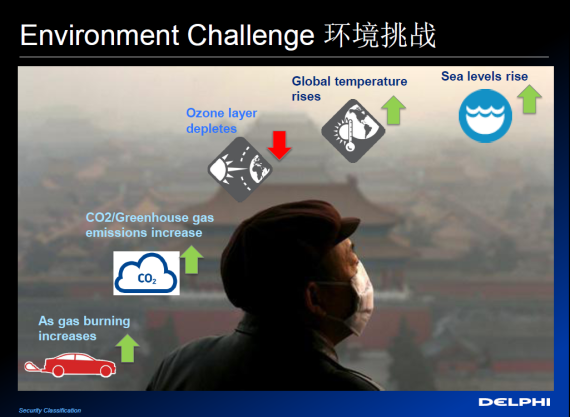 Environment Challenge 环境挑战

Global temperature rises

Sea levels rise

Ozone layer depletes

CO2/Greenhouse gas emissions increase

$CO_2$

As gas burning increases

Security Classification

DELPHI